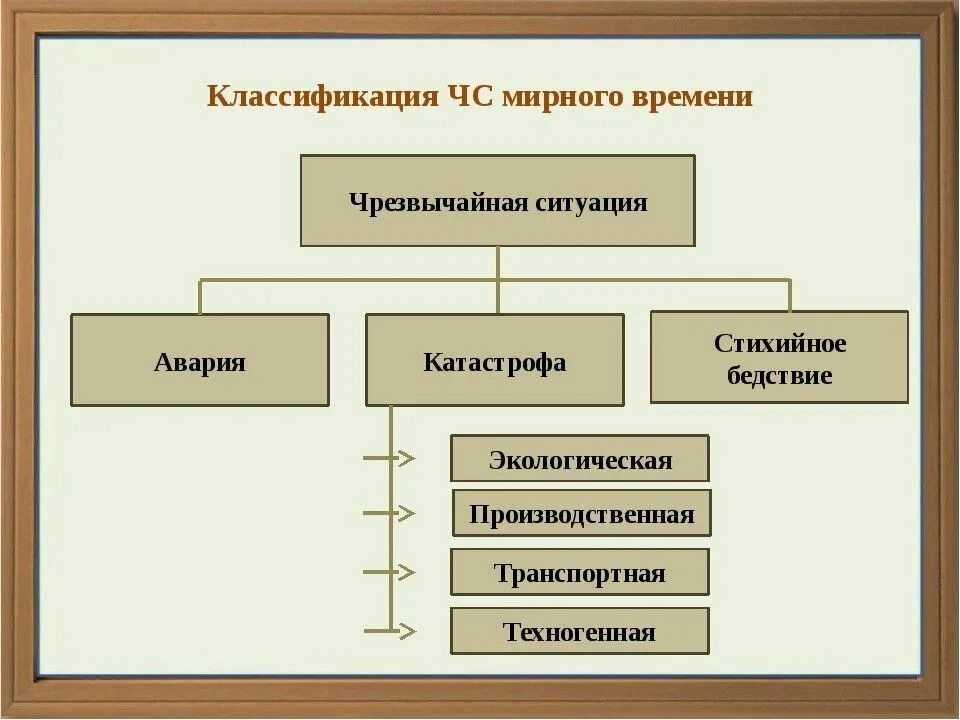 Классификация ЧС мирного времени

Чрезвычайная ситуация

Авария

Катастрофа

Стихийное бедствие

Экологическая

Производственная

Транспортная

Техногенная